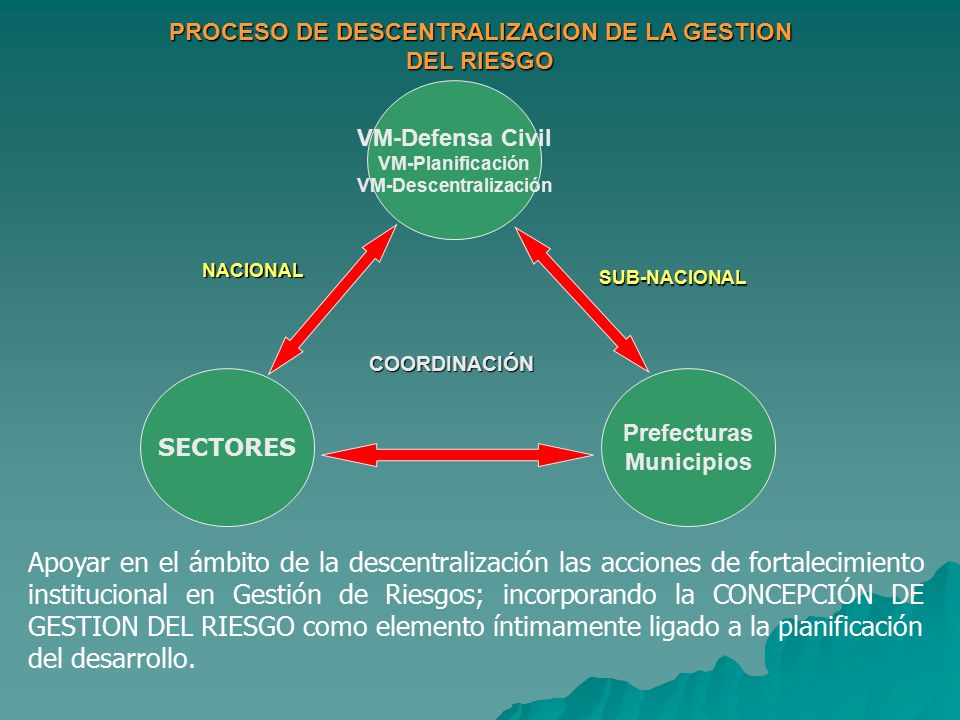 PROCESO DE DESCENTRALIZACION DE LA GESTION DEL RIESGO

VM-Defensa Civil
VM-Planificación
VM-Descentralización

NACIONAL

SUB-NACIONAL

COORDINACIÓN

SECTORES

Prefecturas
Municipios

Apoyar en el ámbito de la descentralización las acciones de fortalecimiento institucional en Gestión de Riesgos; incorporando la CONCEPCIÓN DE GESTION DEL RIESGO como elemento íntimamente ligado a la planificación del desarrollo.